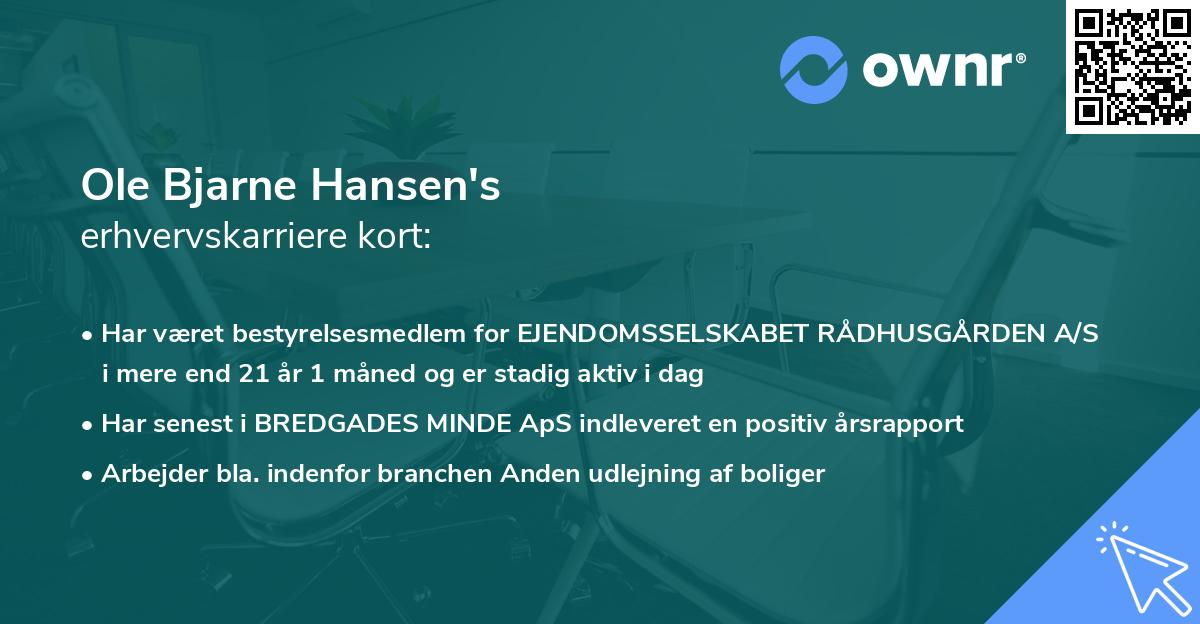 ownr®

Ole Bjarne Hansen's
erhvervskarriere kort:

• Har været bestyrelsesmedlem for EJENDOMSSELSKABET RÅDHUSGÅRDEN A/S i mere end 21 år 1 måned og er stadig aktiv i dag

• Har senest i BREDGADES MINDE ApS indleveret en positiv årsrapport

• Arbejder bla. indenfor branchen Anden udlejning af boliger